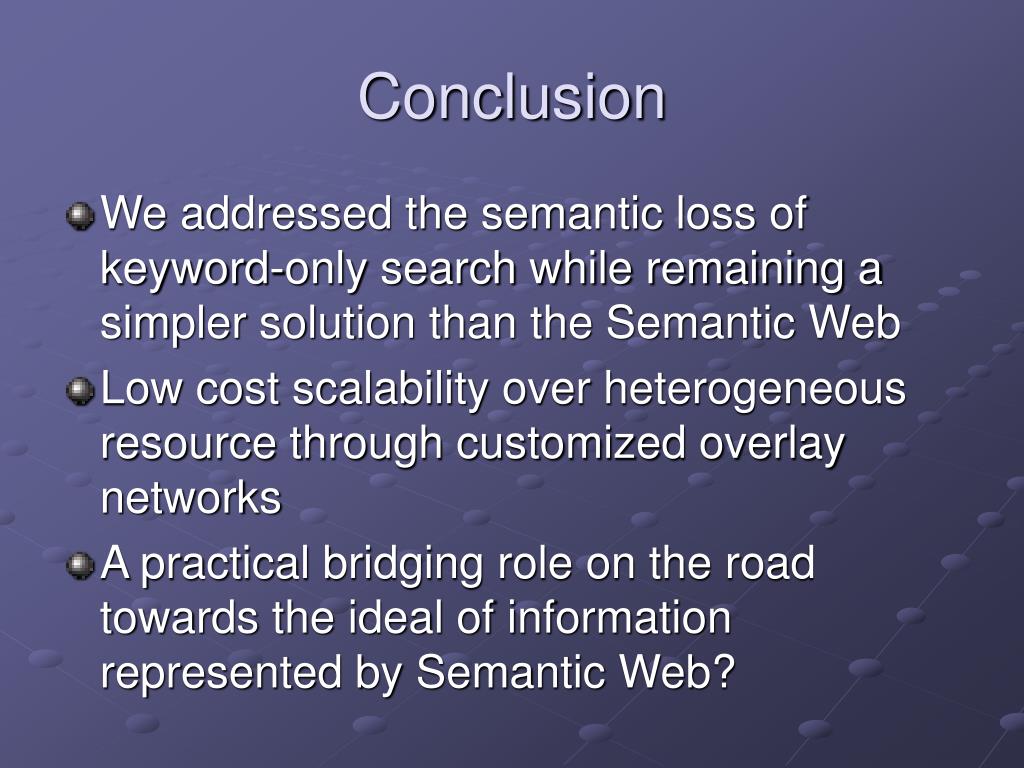 Conclusion

We addressed the semantic loss of keyword-only search while remaining a simpler solution than the Semantic Web

Low cost scalability over heterogeneous resource through customized overlay networks

A practical bridging role on the road towards the ideal of information represented by Semantic Web?